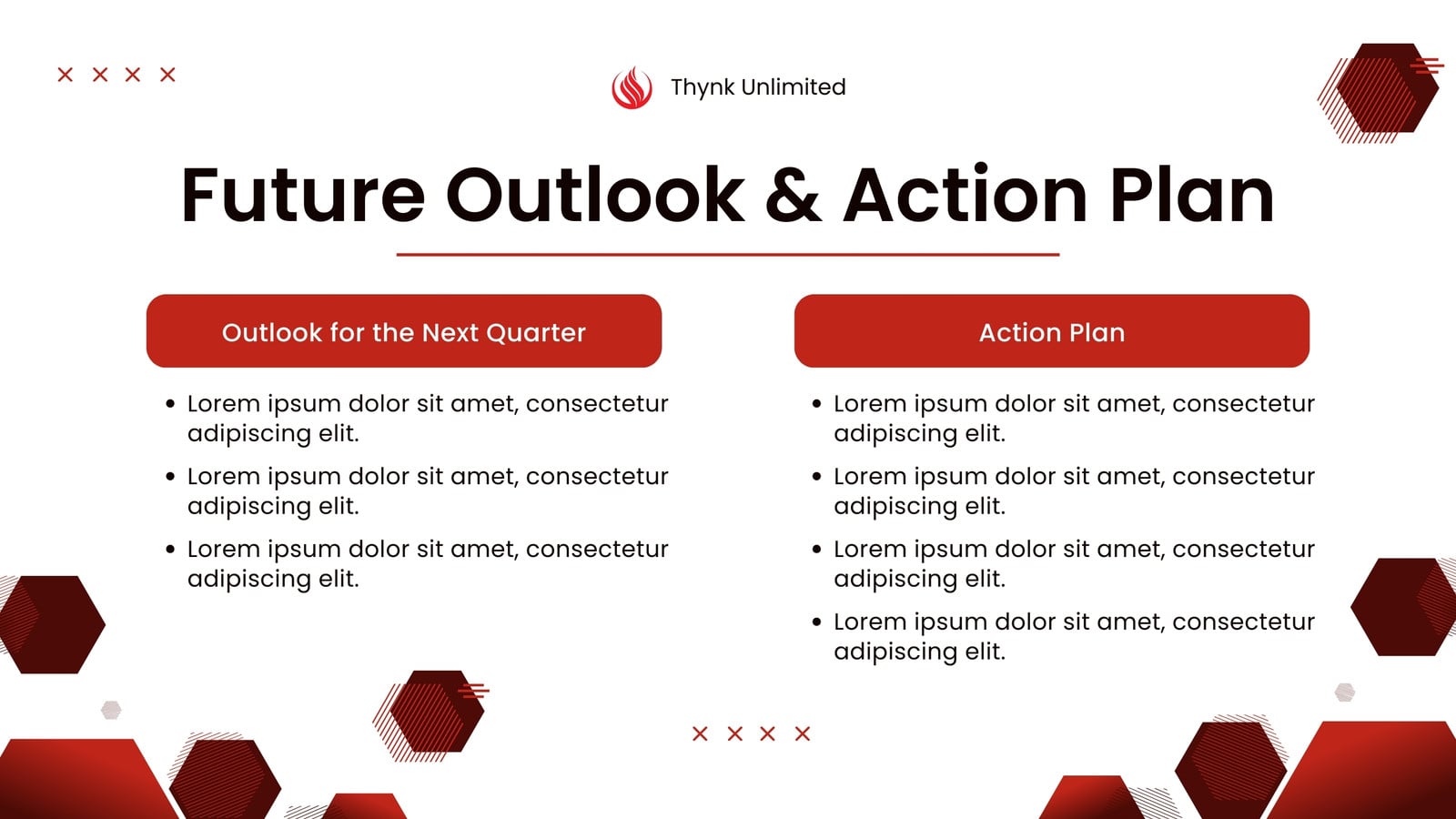 Thynk Unlimited

Future Outlook & Action Plan

Outlook for the Next Quarter

- Lorem ipsum dolor sit amet, consectetur adipiscing elit.
- Lorem ipsum dolor sit amet, consectetur adipiscing elit.
- Lorem ipsum dolor sit amet, consectetur adipiscing elit.

Action Plan

- Lorem ipsum dolor sit amet, consectetur adipiscing elit.
- Lorem ipsum dolor sit amet, consectetur adipiscing elit.
- Lorem ipsum dolor sit amet, consectetur adipiscing elit.
- Lorem ipsum dolor sit amet, consectetur adipiscing elit.